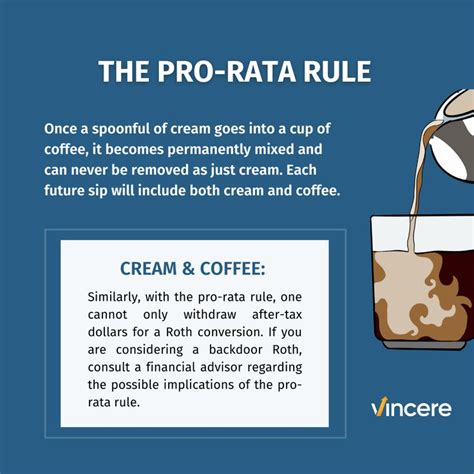 THE PRO-RATA RULE

Once a spoonful of cream goes into a cup of coffee, it becomes permanently mixed and can never be removed as just cream. Each future sip will include both cream and coffee.

CREAM & COFFEE:

Similarly, with the pro-rata rule, one cannot only withdraw after-tax dollars for a Roth conversion. If you are considering a backdoor Roth, consult a financial advisor regarding the possible implications of the pro-rata rule.

vincere